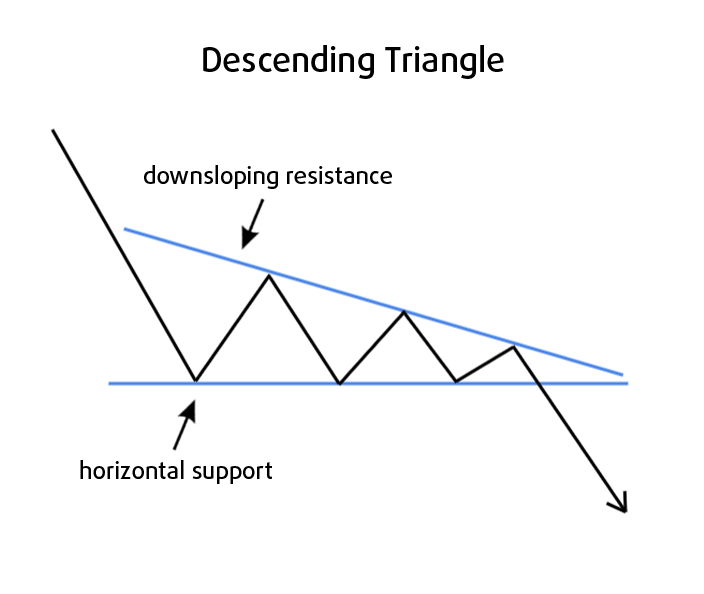 Descending Triangle

downsloping resistance

horizontal support